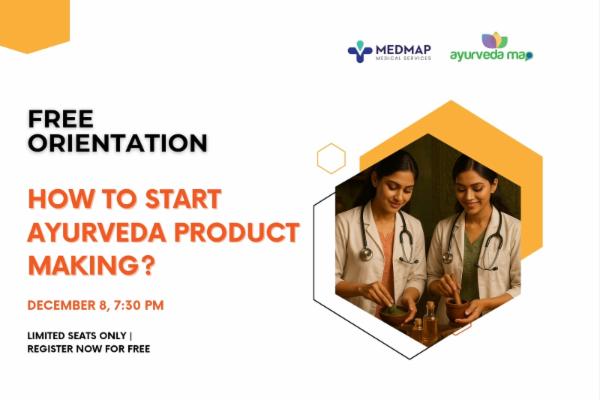 MEDMAP
MEDICAL SERVICES

ayurveda map

FREE
ORIENTATION

HOW TO START AYURVEDA PRODUCT MAKING?

DECEMBER 8, 7:30 PM

LIMITED SEATS ONLY |
REGISTER NOW FOR FREE